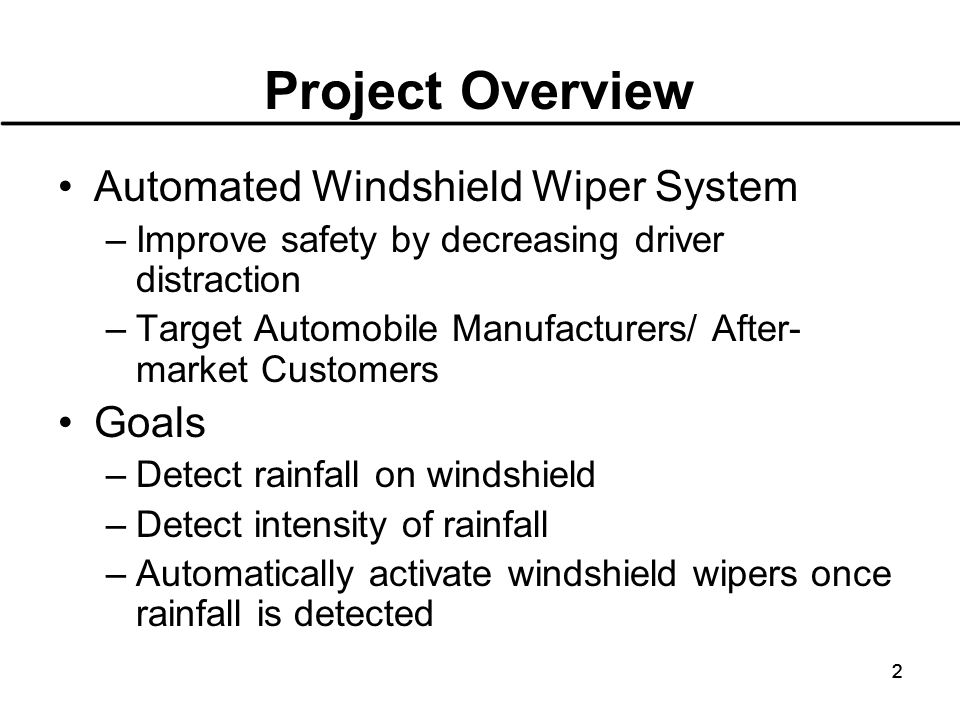 Project Overview

• Automated Windshield Wiper System
 – Improve safety by decreasing driver distraction
 – Target Automobile Manufacturers/ After-market Customers

• Goals
 – Detect rainfall on windshield
 – Detect intensity of rainfall
 – Automatically activate windshield wipers once rainfall is detected

2